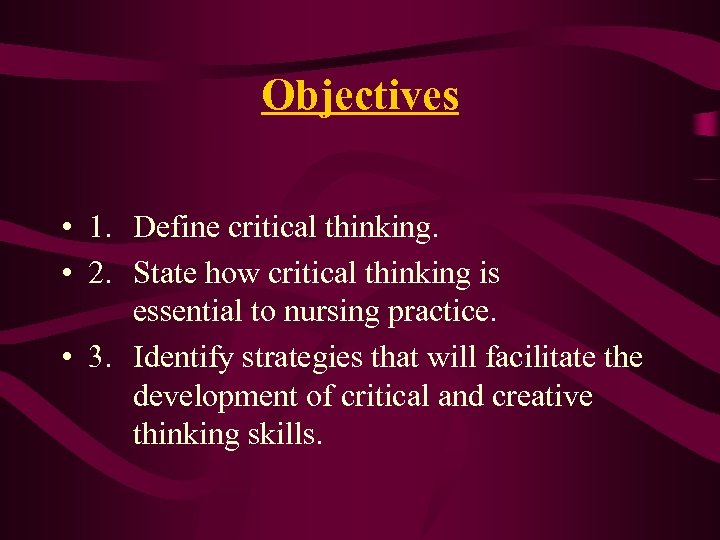 Objectives

• 1. Define critical thinking.
• 2. State how critical thinking is essential to nursing practice.
• 3. Identify strategies that will facilitate the development of critical and creative thinking skills.